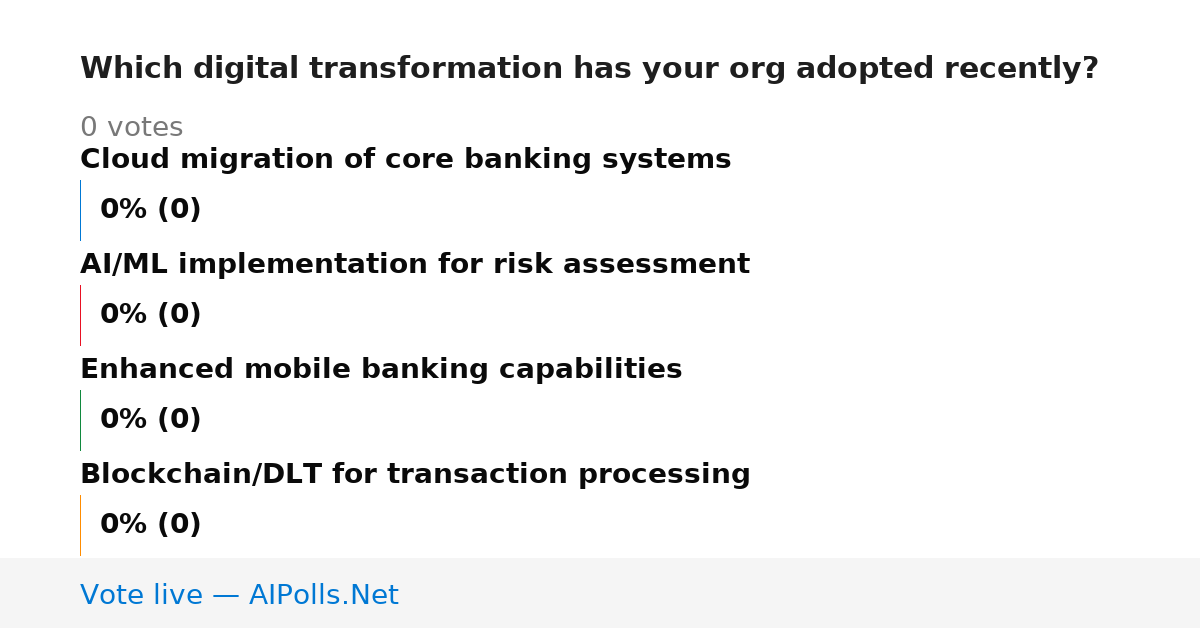 Which digital transformation has your org adopted recently?

0 votes

Cloud migration of core banking systems

0% (0)

AI/ML implementation for risk assessment

0% (0)

Enhanced mobile banking capabilities

0% (0)

Blockchain/DLT for transaction processing

0% (0)

Vote live — AIPolls.Net